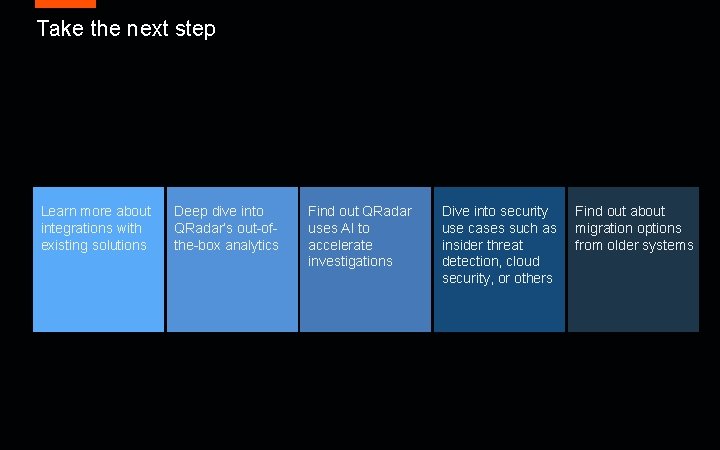 Take the next step

Learn more about integrations with existing solutions

Deep dive into QRadar's out-of-the-box analytics

Find out QRadar uses AI to accelerate investigations

Dive into security use cases such as insider threat detection, cloud security, or others

Find out about migration options from older systems